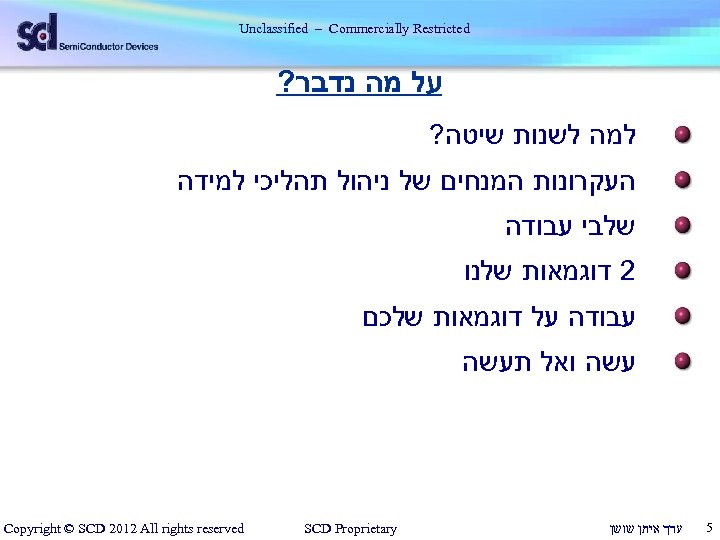 scd SemiConductor Devices

Unclassified – Commercially Restricted

על מה נדבר?

למה לשנות שיטה?

העקרונות המנחים של ניהול תהליכי למידה

שלבי עבודה

2 דוגמאות שלנו

עבודה על דוגמאות שלכם

עשה ואל תעשה

Copyright © SCD 2012 All rights reserved SCD Proprietary ערך איתן שושן 5